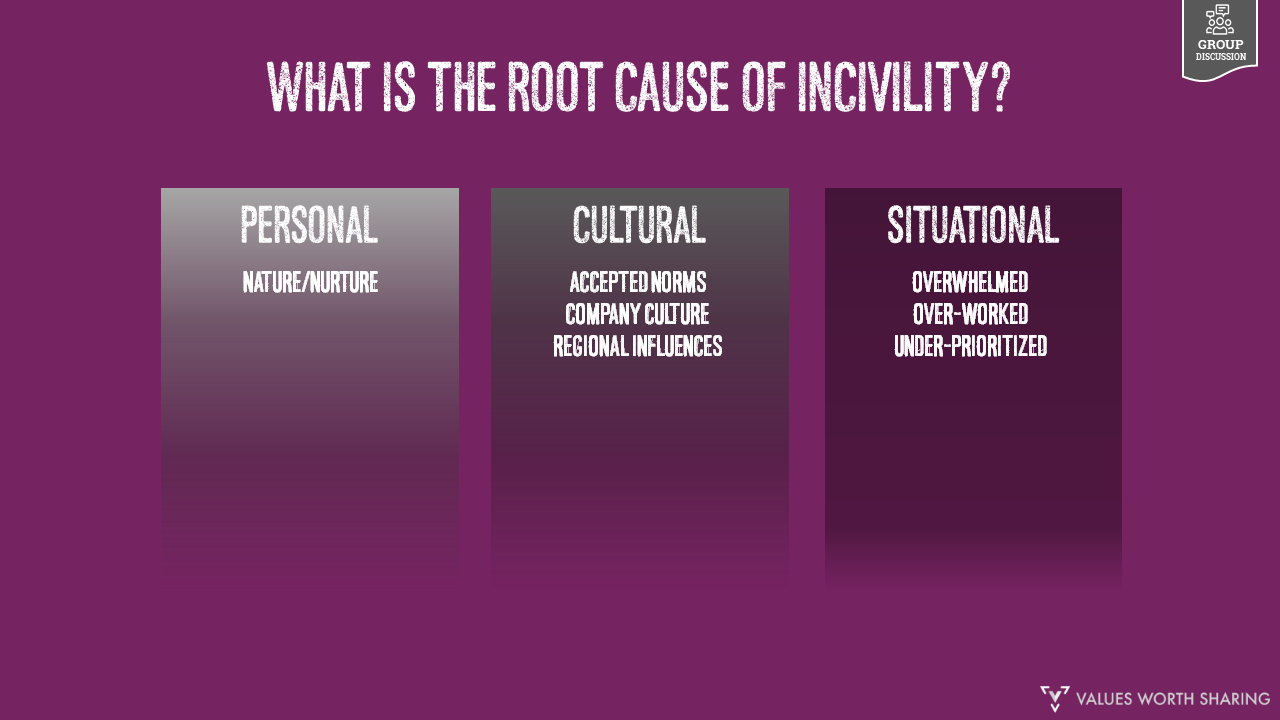 GROUP
DISCUSSION

WHAT IS THE ROOT CAUSE OF INCIVILITY?

PERSONAL

NATURE/NURTURE

CULTURAL

ACCEPTED NORMS
COMPANY CULTURE
REGIONAL INFLUENCES

SITUATIONAL

OVERWHELMED
OVER-WORKED
UNDER-PRIORITIZED

VALUES WORTH SHARING